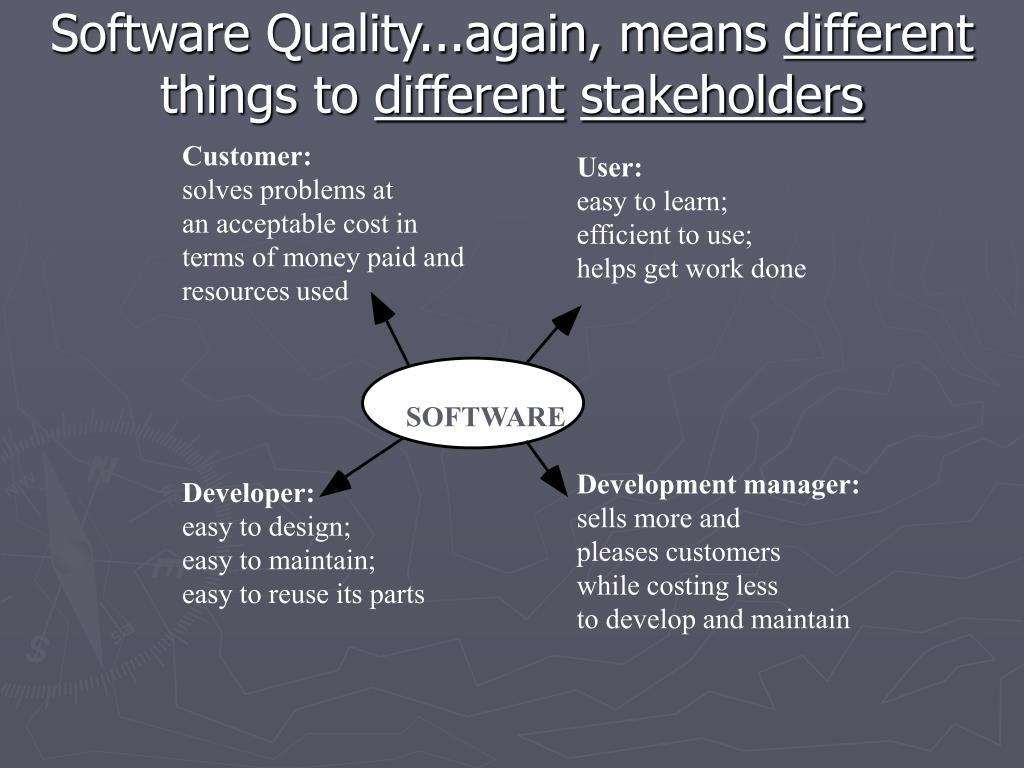 Software Quality...again, means different things to different stakeholders

Customer:
solves problems at an acceptable cost in terms of money paid and resources used

User:
easy to learn;
efficient to use;
helps get work done

SOFTWARE

Developer:
easy to design;
easy to maintain;
easy to reuse its parts

Development manager:
sells more and pleases customers while costing less to develop and maintain